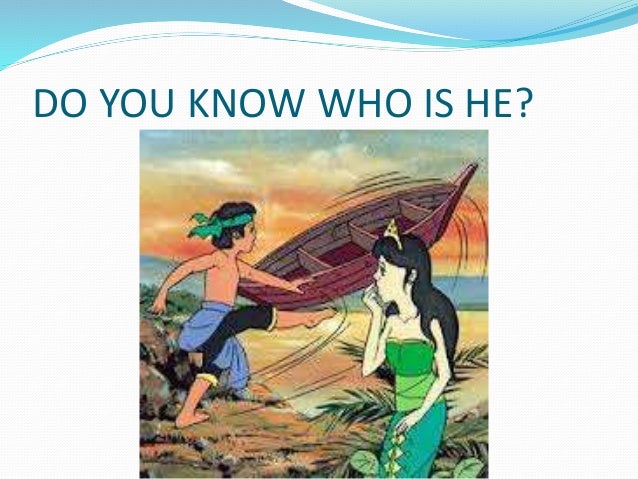 DO YOU KNOW WHO IS HE?